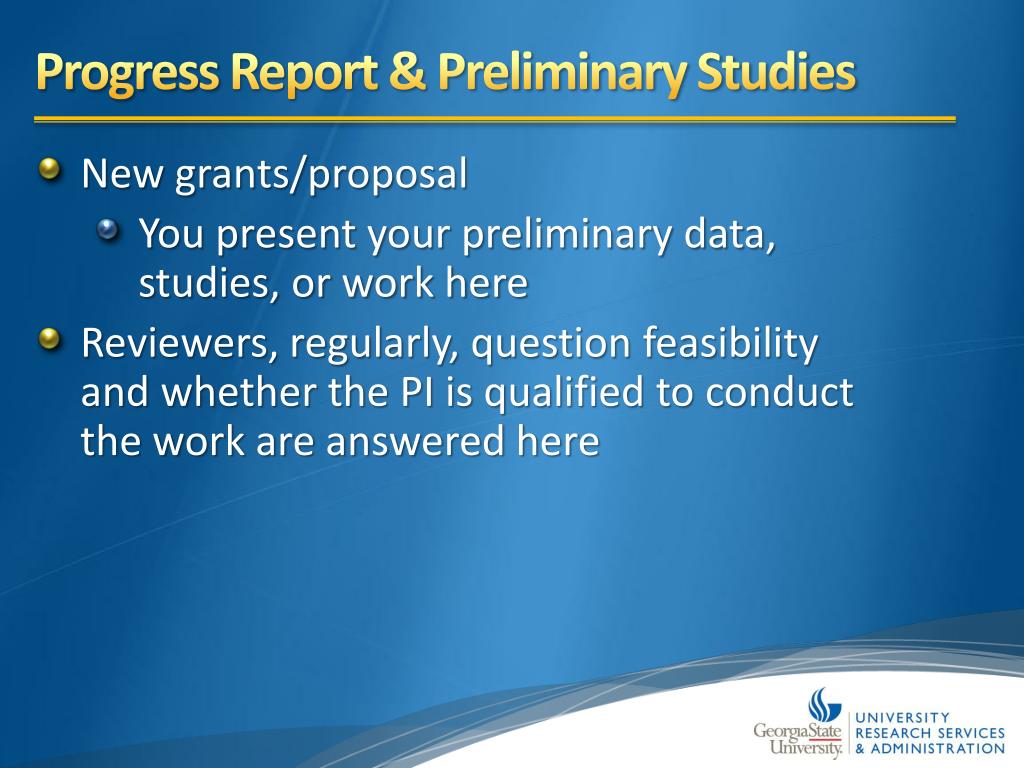 Progress Report & Preliminary Studies

New grants/proposal

You present your preliminary data, studies, or work here

Reviewers, regularly, question feasibility and whether the PI is qualified to conduct the work are answered here

GeorgiaState University. UNIVERSITY RESEARCH SERVICES & ADMINISTRATION